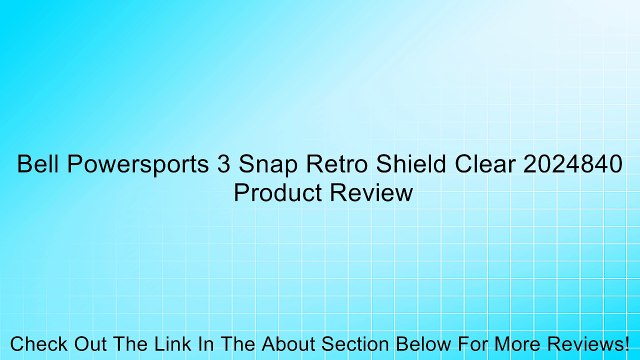 Bell Powersports 3 Snap Retro Shield Clear 2024840
Product Review

Check Out The Link In The About Section Below For More Reviews!